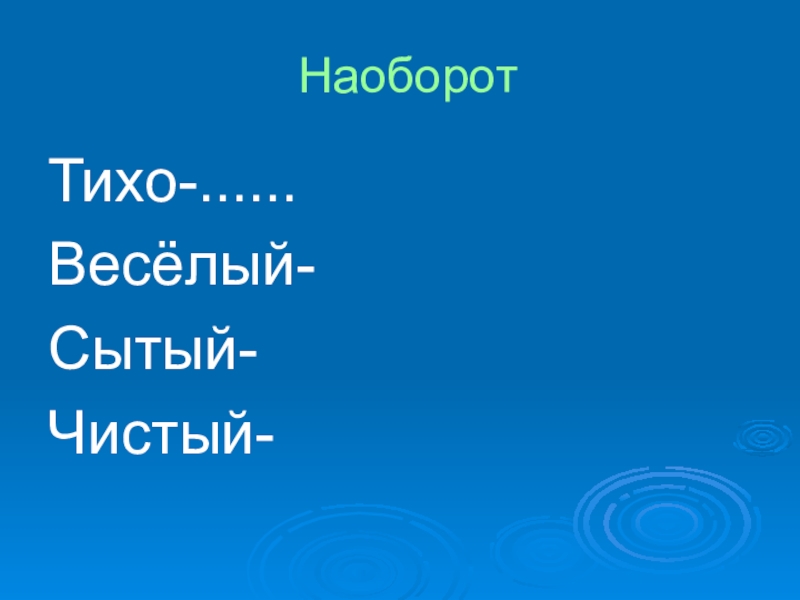 Наоборот

Тихо-......
Весёлый-
Сытый-
Чистый-